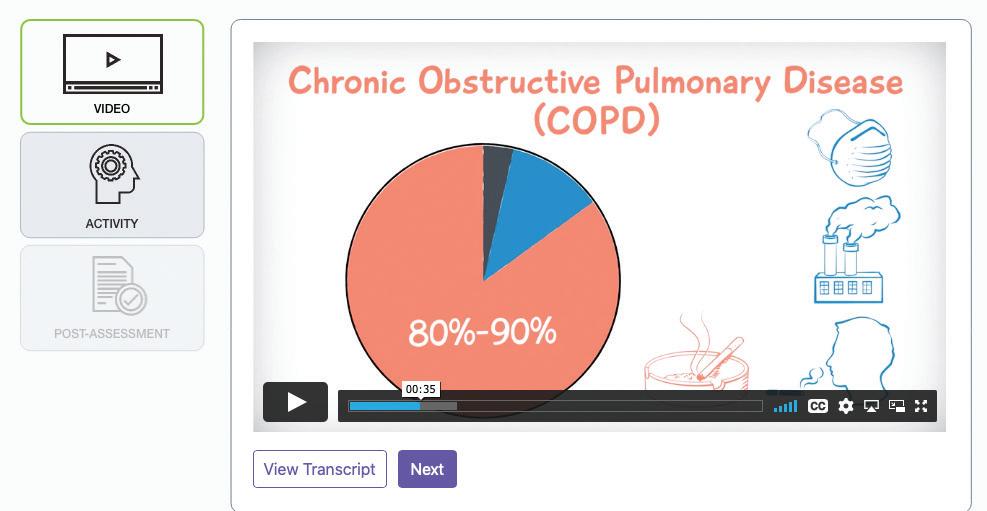 VIDEO

ACTIVITY

POST-ASSESSMENT

Chronic Obstructive Pulmonary Disease (COPD)

80%-90%

00:35

CC

View Transcript

Next